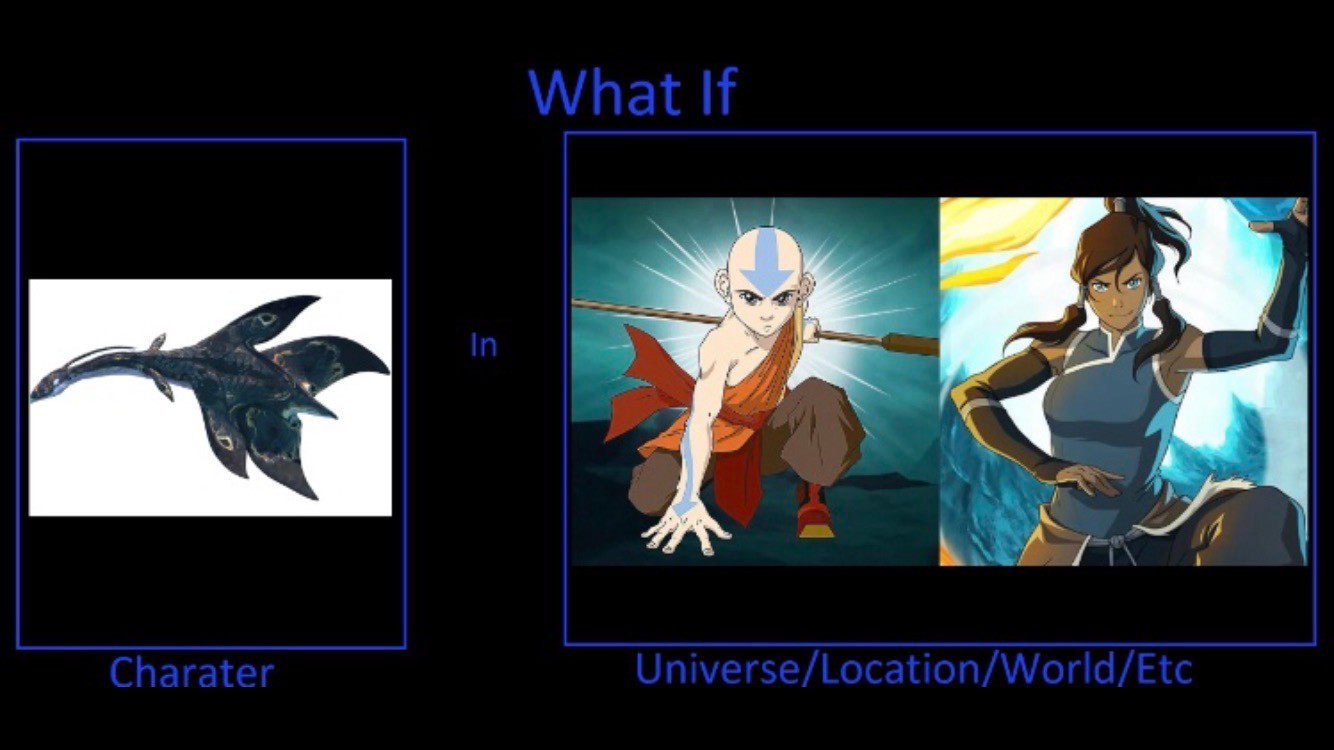 What If

In

Charater

Universe/Location/World/Etc